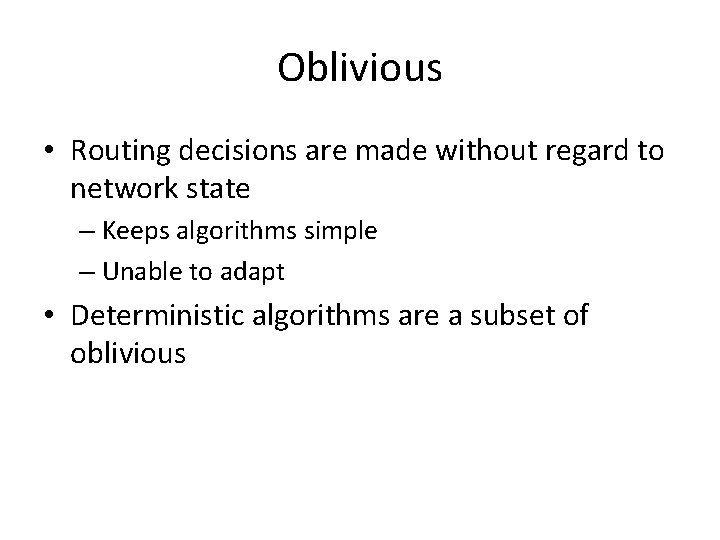 Oblivious

• Routing decisions are made without regard to network state
– Keeps algorithms simple
– Unable to adapt
• Deterministic algorithms are a subset of oblivious